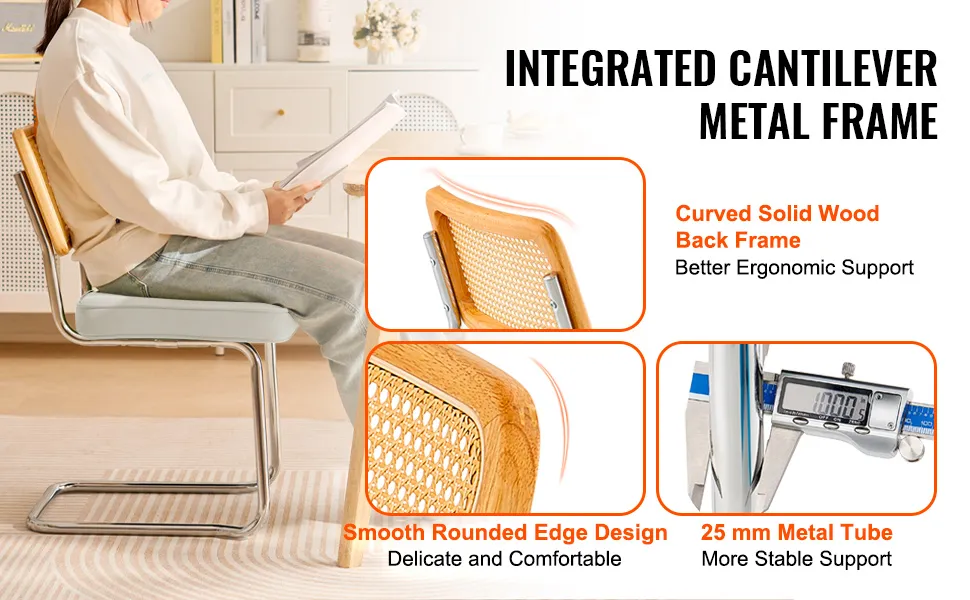 INTEGRATED CANTILEVER METAL FRAME

Curved Solid Wood Back Frame
Better Ergonomic Support

Smooth Rounded Edge Design
Delicate and Comfortable

25 mm Metal Tube
More Stable Support